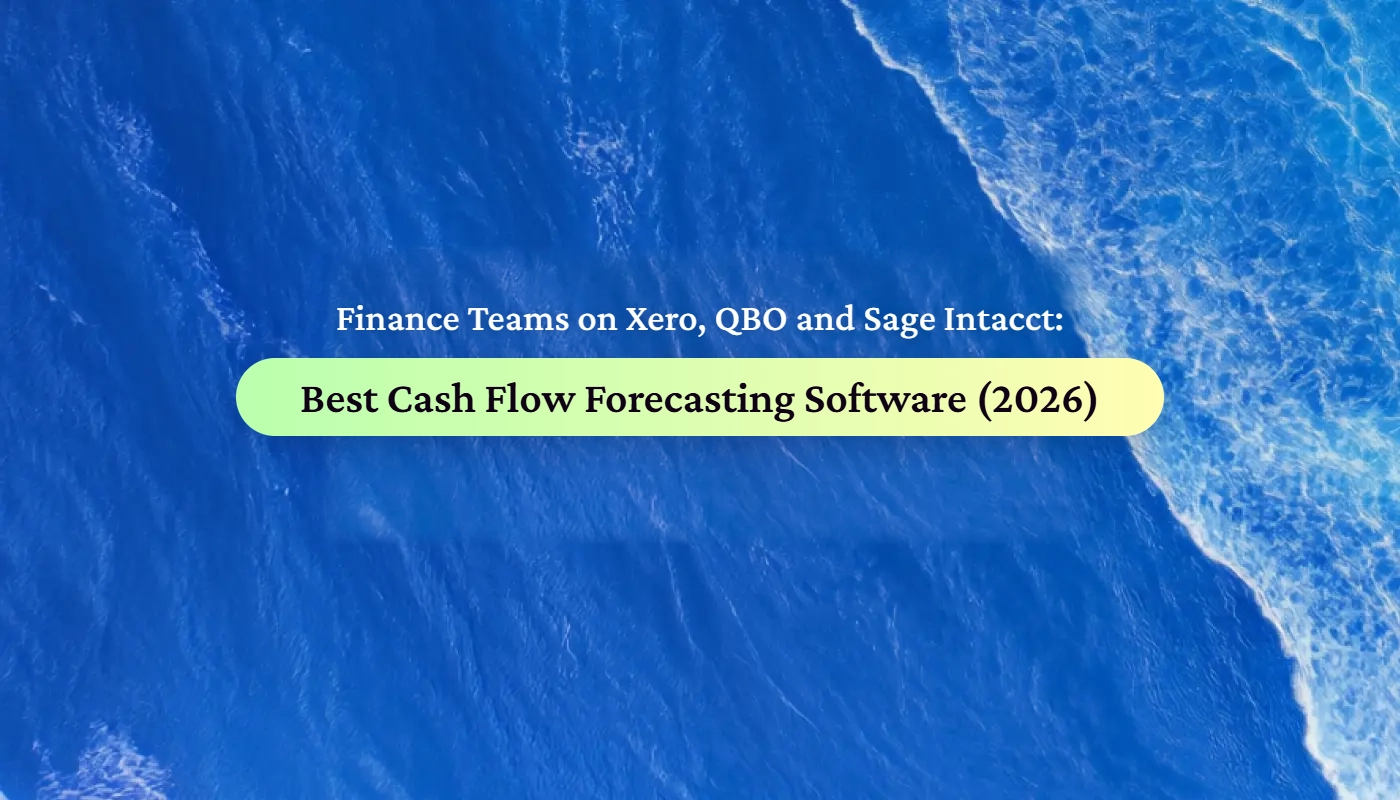 Finance Teams on Xero, QBO and Sage Intacct:

Best Cash Flow Forecasting Software (2026)